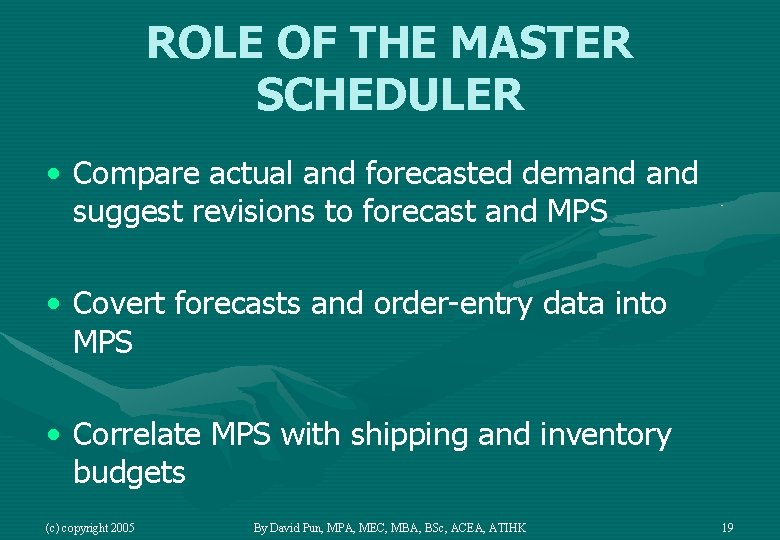 ROLE OF THE MASTER SCHEDULER

• Compare actual and forecasted demand and suggest revisions to forecast and MPS

• Covert forecasts and order-entry data into MPS

• Correlate MPS with shipping and inventory budgets

(c) copyright 2005

By David Pun, MPA, MEC, MBA, BSc, ACEA, ATIHK

19